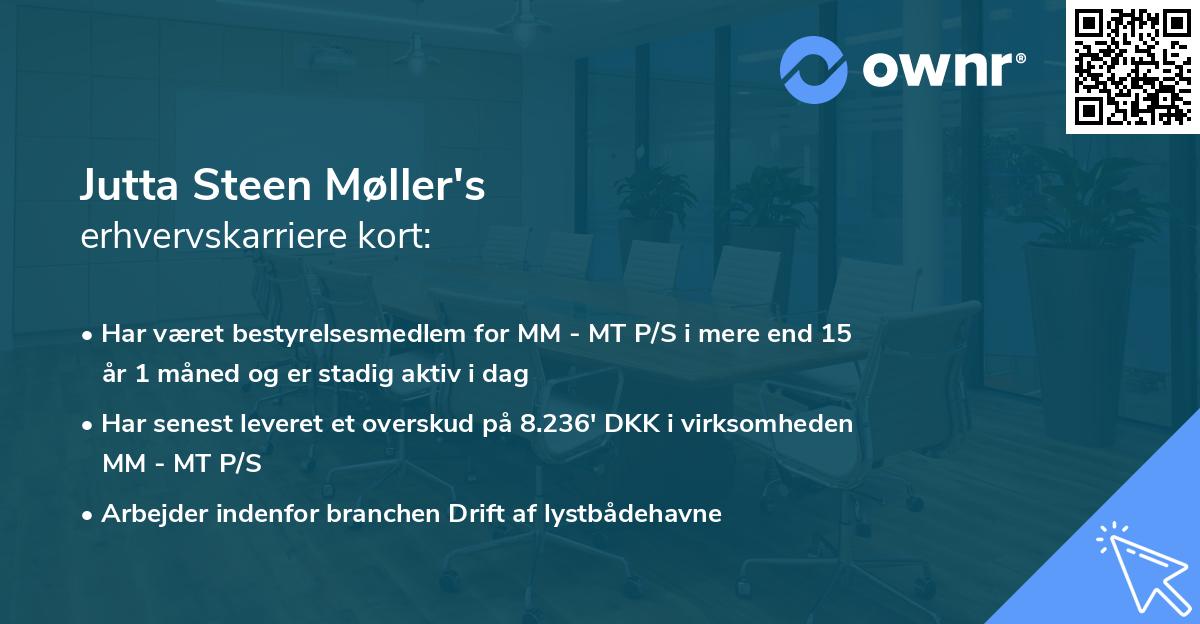 ownr®

Jutta Steen Møller's
erhvervskarriere kort:

• Har været bestyrelsesmedlem for MM - MT P/S i mere end 15 år 1 måned og er stadig aktiv i dag

• Har senest leveret et overskud på 8.236' DKK i virksomheden MM - MT P/S

• Arbejder indenfor branchen Drift af lystbådehavne